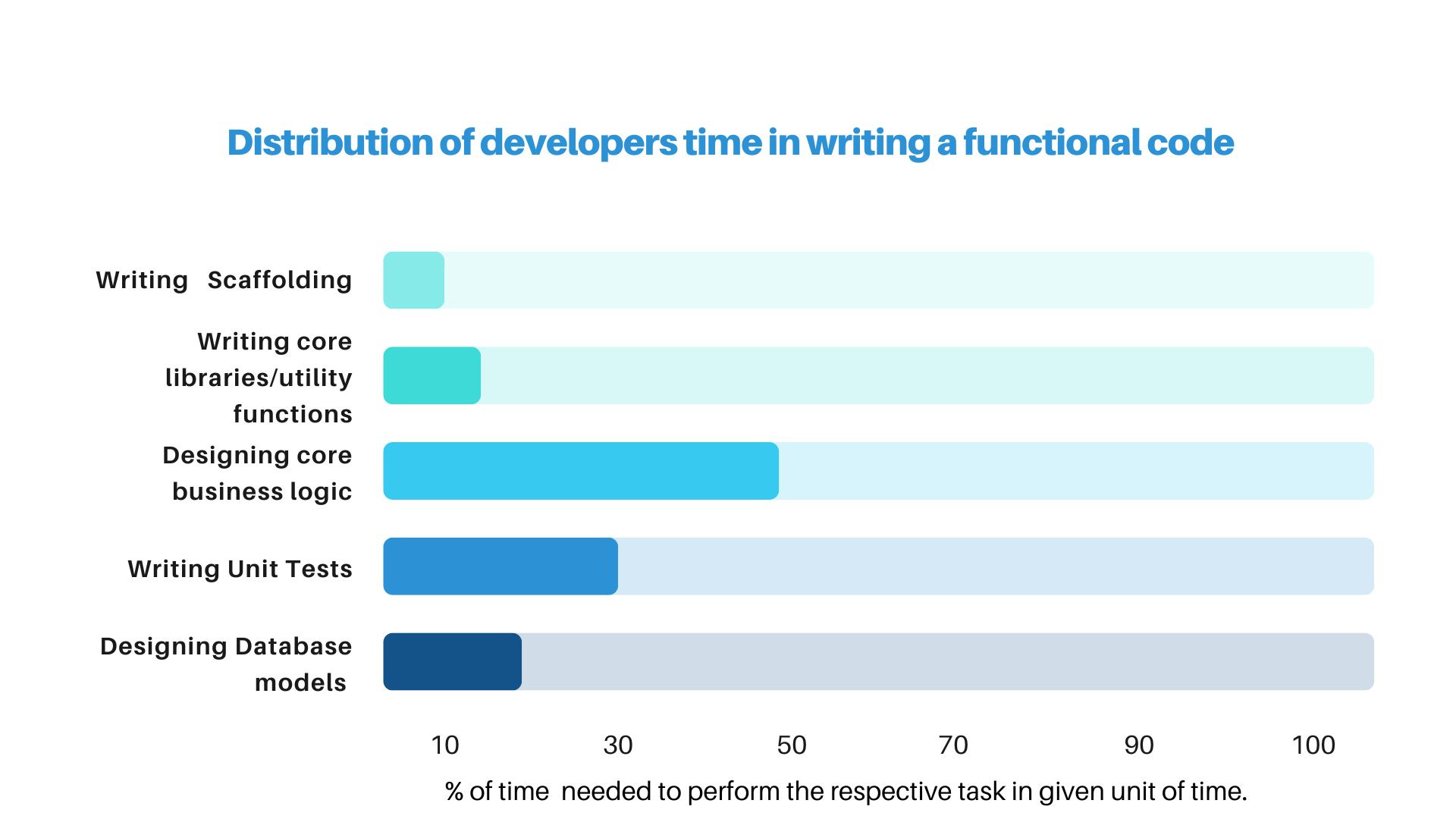 Distribution of developers time in writing a functional code

Writing Scaffolding

Writing core libraries/utility functions

Designing core business logic

Writing Unit Tests

Designing Database models

10 30 50 70 90 100

% of time needed to perform the respective task in given unit of time.